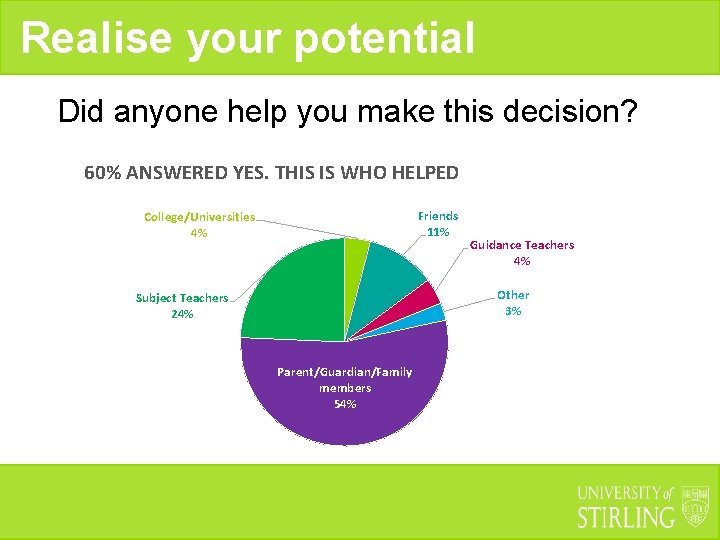 Realise your potential

Did anyone help you make this decision?

60% ANSWERED YES. THIS IS WHO HELPED

College/Universities
4%

Friends
11%

Guidance Teachers
4%

Other
3%

Subject Teachers
24%

Parent/Guardian/Family members
54%

UNIVERSITY of STIRLING